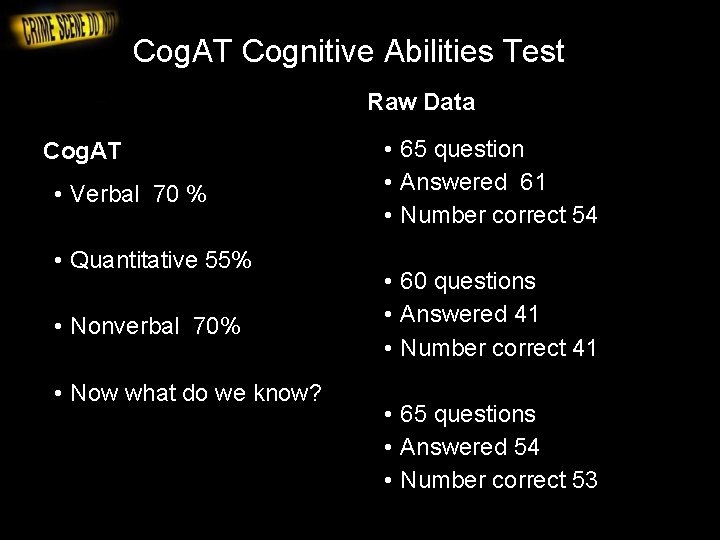 CRIME SCENE DO NOT

CogAT Cognitive Abilities Test

CogAT

• Verbal 70 %

• Quantitative 55%

• Nonverbal 70%

• Now what do we know?

Raw Data

• 65 question
• Answered 61
• Number correct 54

• 60 questions
• Answered 41
• Number correct 41

• 65 questions
• Answered 54
• Number correct 53